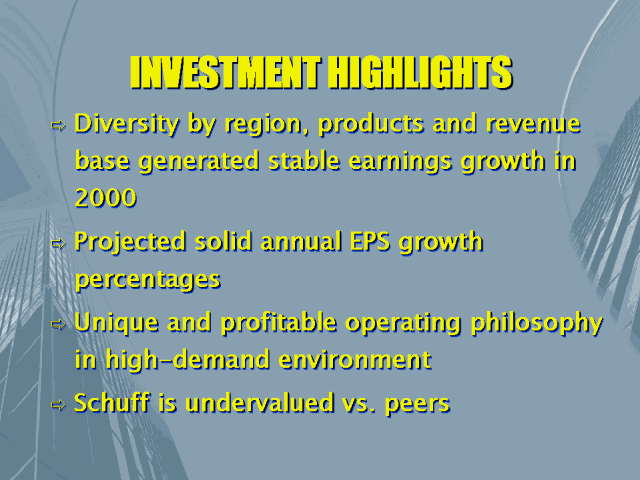 INVESTMENT HIGHLIGHTS

⇨ Diversity by region, products and revenue base generated stable earnings growth in 2000

⇨ Projected solid annual EPS growth percentages

⇨ Unique and profitable operating philosophy in high-demand environment

⇨ Schuff is undervalued vs. peers